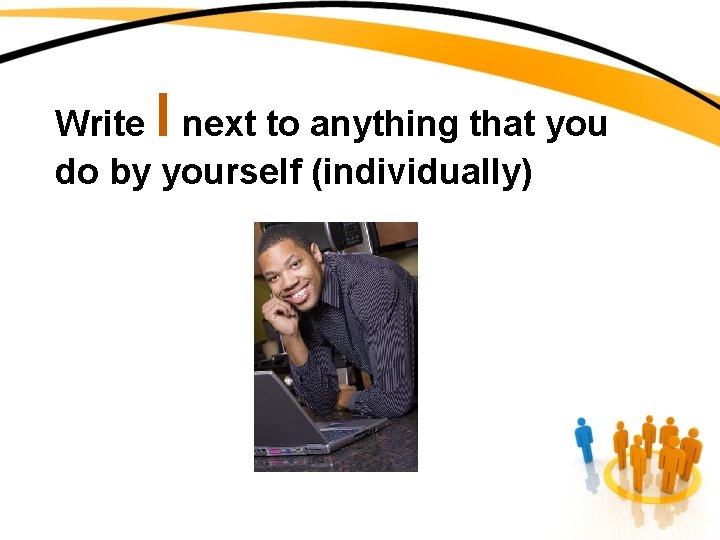 Write I next to anything that you do by yourself (individually)